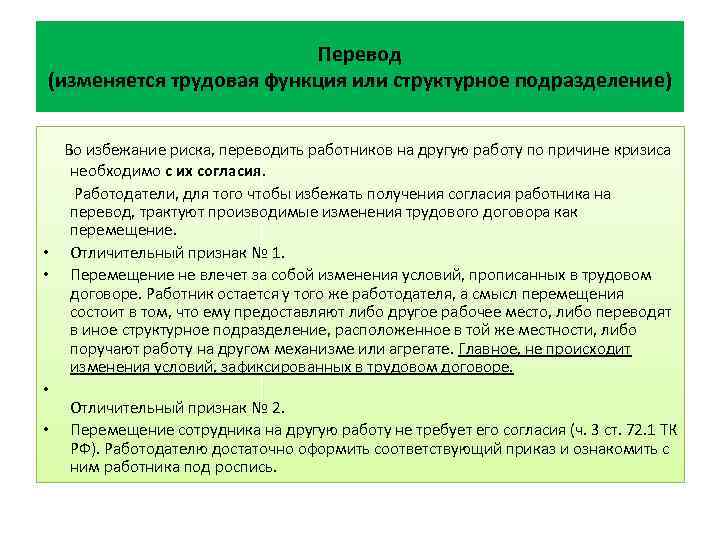 Перевод
(изменяется трудовая функция или структурное подразделение)

Во избежание риска, переводить работников на другую работу по причине кризиса необходимо с их согласия.

Работодатели, для того чтобы избежать получения согласия работника на перевод, трактуют производимые изменения трудового договора как перемещение.

• Отличительный признак № 1.
• Перемещение не влечет за собой изменения условий, прописанных в трудовом договоре. Работник остается у того же работодателя, а смысл перемещения состоит в том, что ему предоставляют либо другое рабочее место, либо переводят в иное структурное подразделение, расположенное в той же местности, либо поручают работу на другом механизме или агрегате. Главное, не происходит изменения условий, зафиксированных в трудовом договоре.
•
Отличительный признак № 2.
• Перемещение сотрудника на другую работу не требует его согласия (ч. 3 ст. 72.1 ТК РФ). Работодателю достаточно оформить соответствующий приказ и ознакомить с ним работника под роспись.